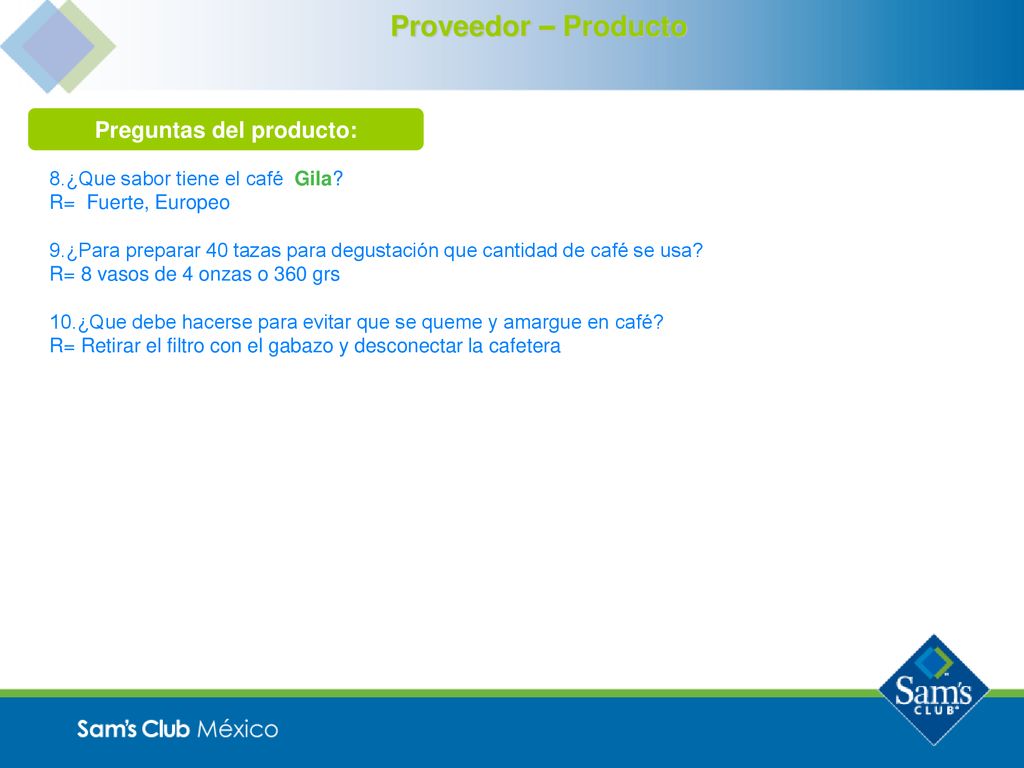 Proveedor – Producto

Preguntas del producto:

8.¿Que sabor tiene el café Gila?
R= Fuerte, Europeo

9.¿Para preparar 40 tazas para degustación que cantidad de café se usa?
R= 8 vasos de 4 onzas o 360 grs

10.¿Que debe hacerse para evitar que se queme y amargue en café?
R= Retirar el filtro con el gabazo y desconectar la cafetera

Sam's Club México

Sam's CLUB